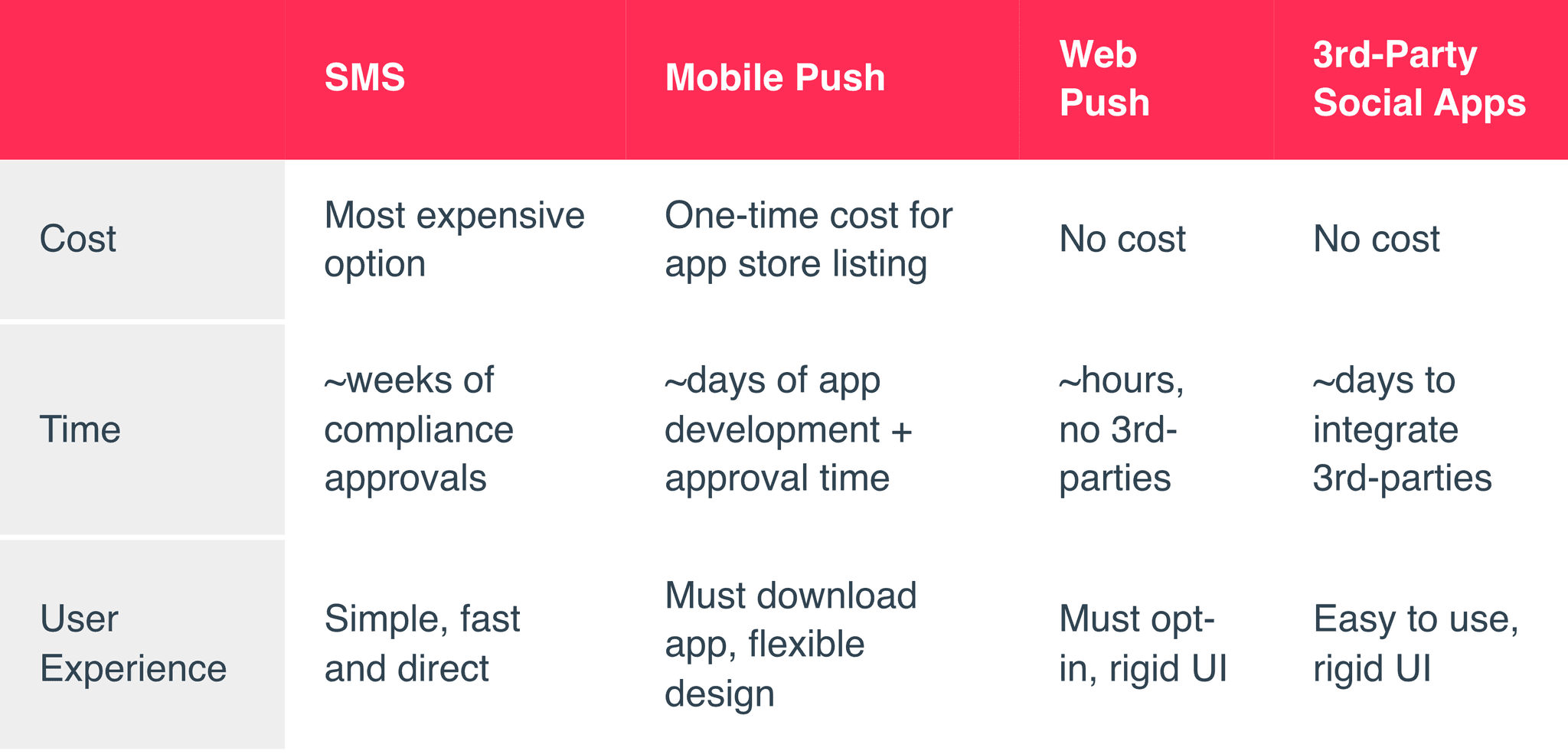 |  | SMS | Mobile Push | Web Push | 3rd-Party Social Apps |
|---|---|---|---|---|
| Cost | Most expensive option | One-time cost for app store listing | No cost | No cost |
| Time | ~weeks of compliance approvals | ~days of app development + approval time | ~hours, no 3rd-parties | ~days to integrate 3rd-parties |
| User Experience | Simple, fast and direct | Must download app, flexible design | Must opt-in, rigid UI | Easy to use, rigid UI |